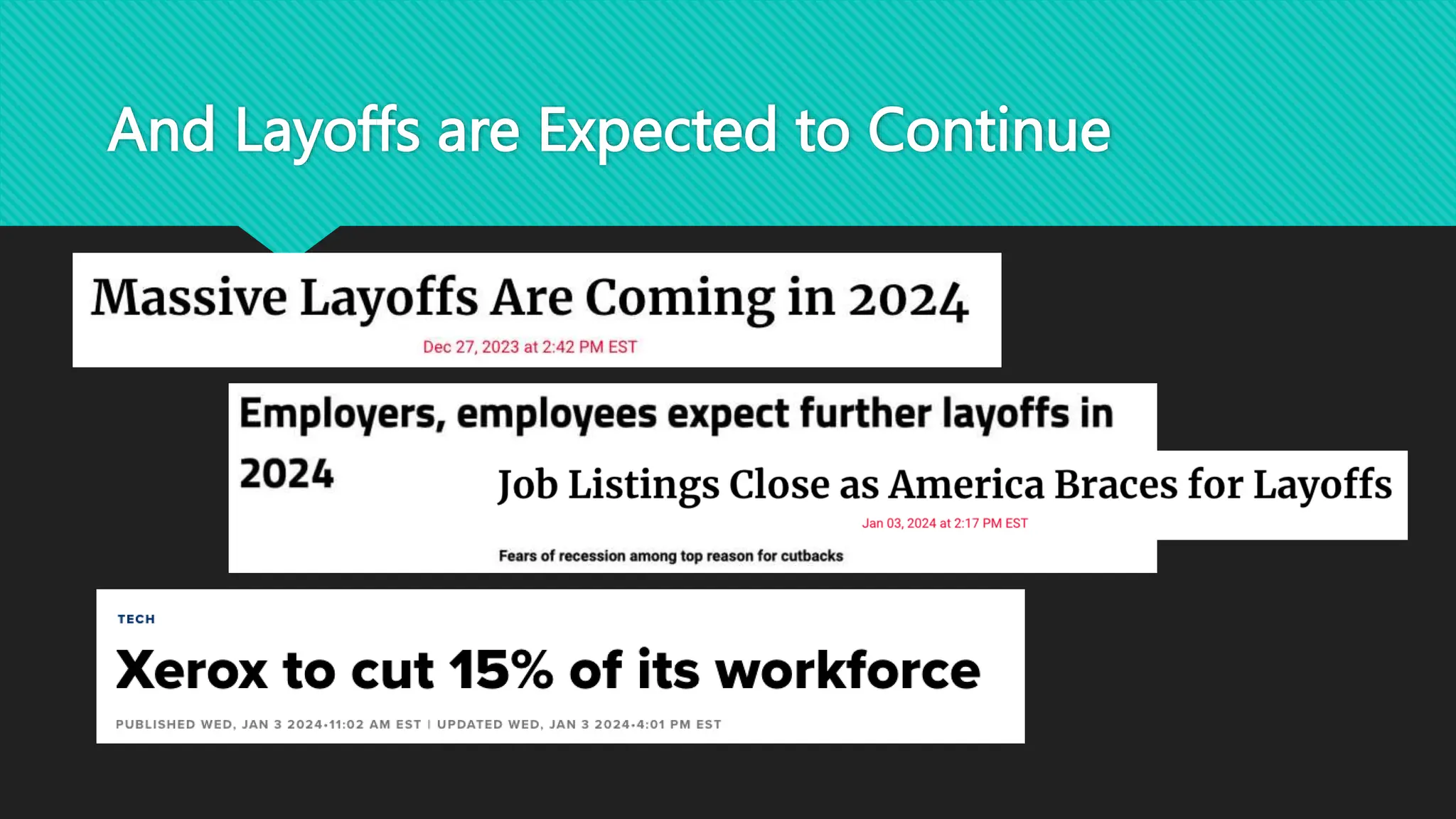 And Layoffs are Expected to Continue

Massive Layoffs Are Coming in 2024

Dec 27, 2023 at 2:42 PM EST

Employers, employees expect further layoffs in 2024

Fears of recession among top reason for cutbacks

Job Listings Close as America Braces for Layoffs

Jan 03, 2024 at 2:17 PM EST

TECH

Xerox to cut 15% of its workforce

PUBLISHED WED, JAN 3 2024•11:02 AM EST | UPDATED WED, JAN 3 2024•4:01 PM EST